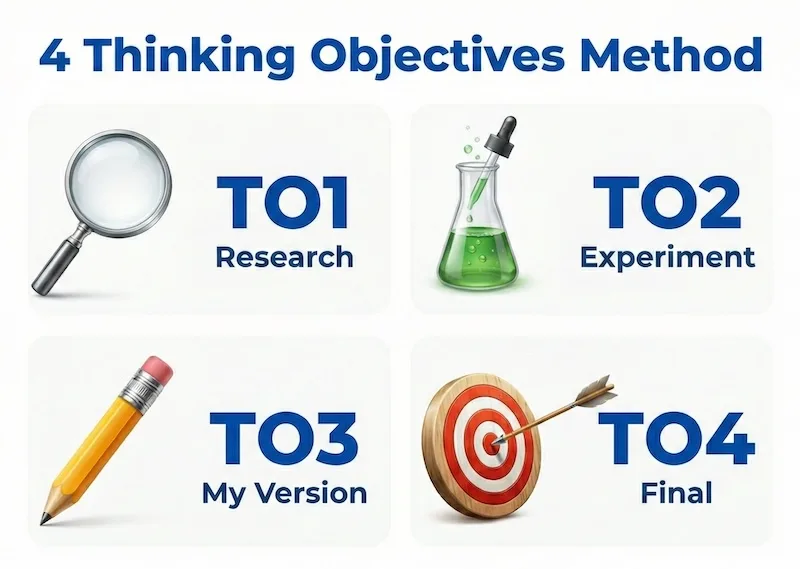 4 Thinking Objectives Method

TO1
Research

TO2
Experiment

TO3
My Version

TO4
Final